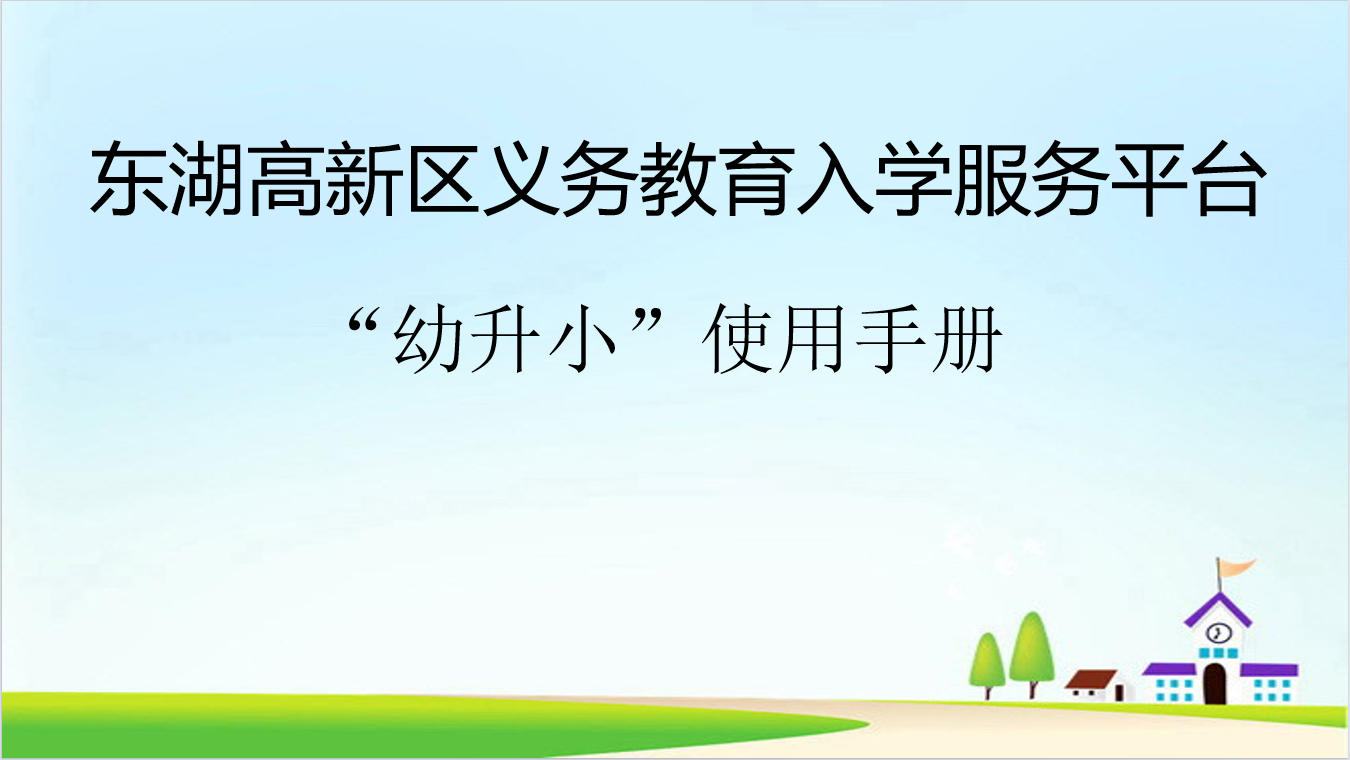 东湖高新区义务教育入学服务平台

“幼升小”使用手册